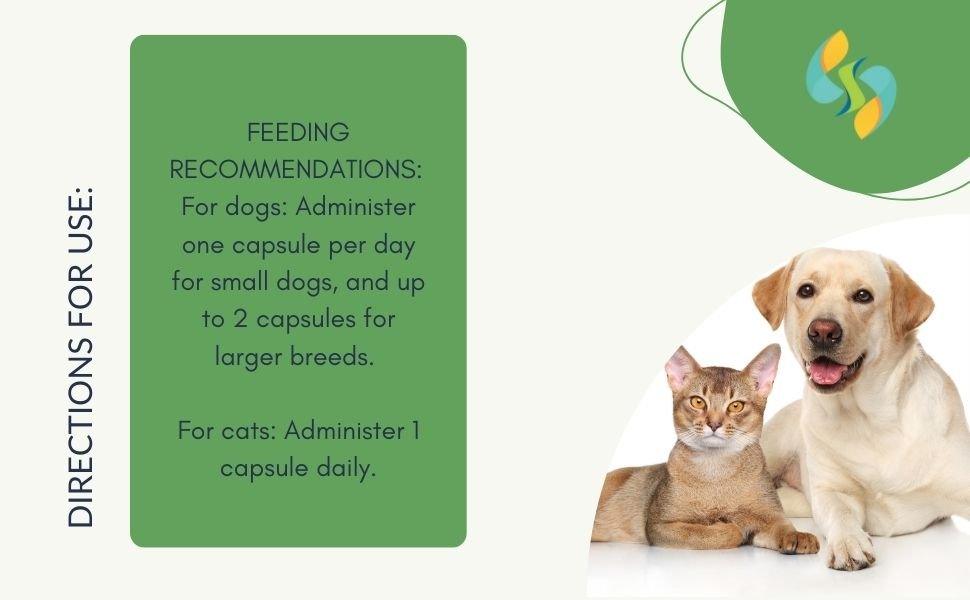 DIRECTIONS FOR USE:

FEEDING RECOMMENDATIONS:
For dogs: Administer one capsule per day for small dogs, and up to 2 capsules for larger breeds.

For cats: Administer 1 capsule daily.